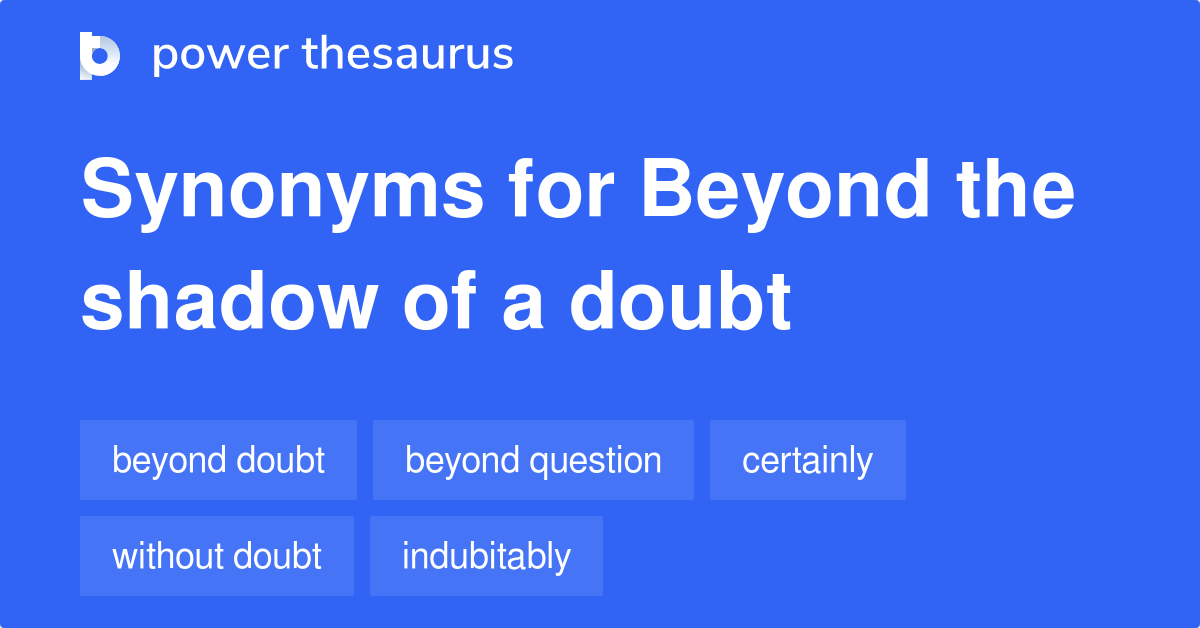 power thesaurus

Synonyms for Beyond the shadow of a doubt

beyond doubt

beyond question

certainly

without doubt

indubitably